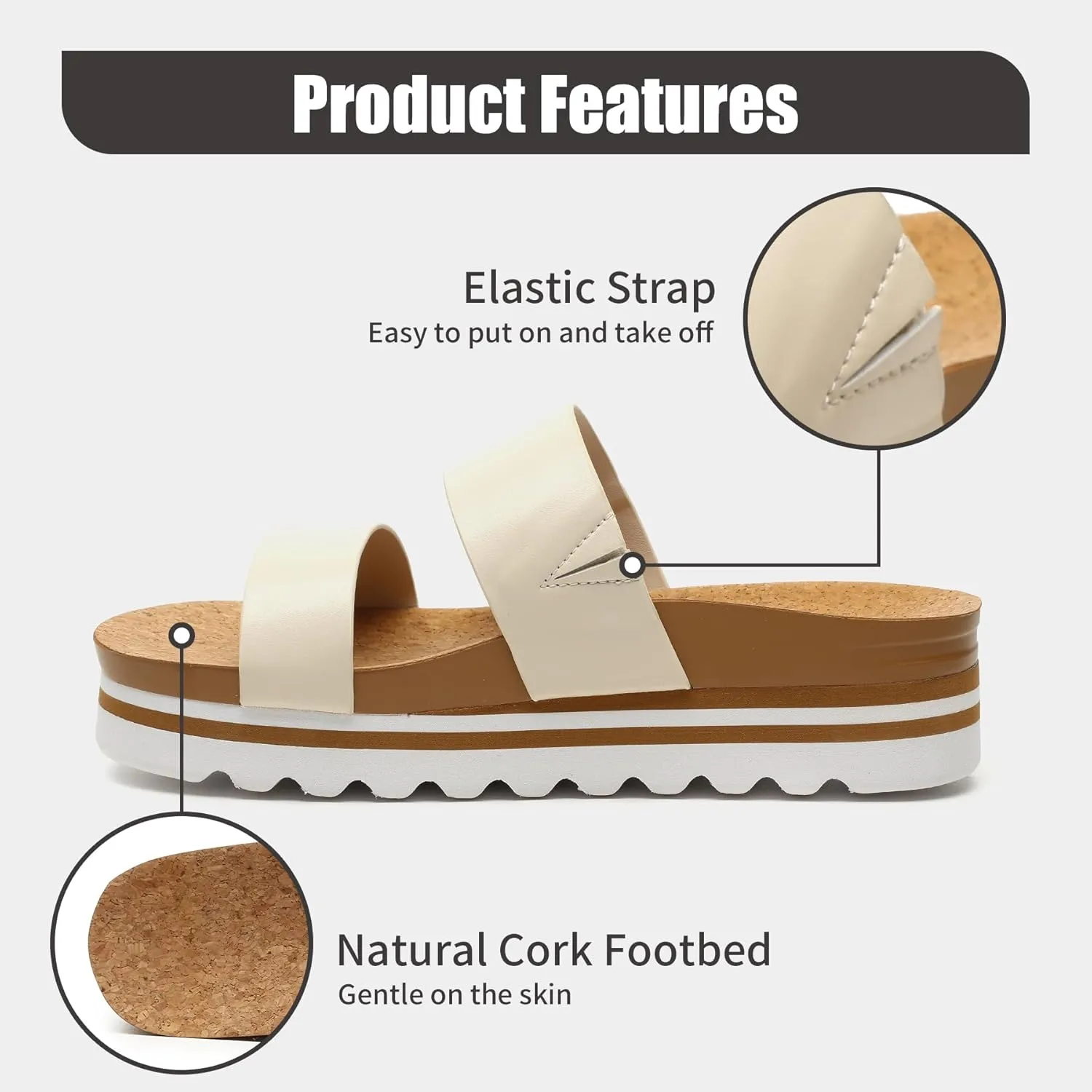 Product Features

Elastic Strap
Easy to put on and take off

Natural Cork Footbed
Gentle on the skin